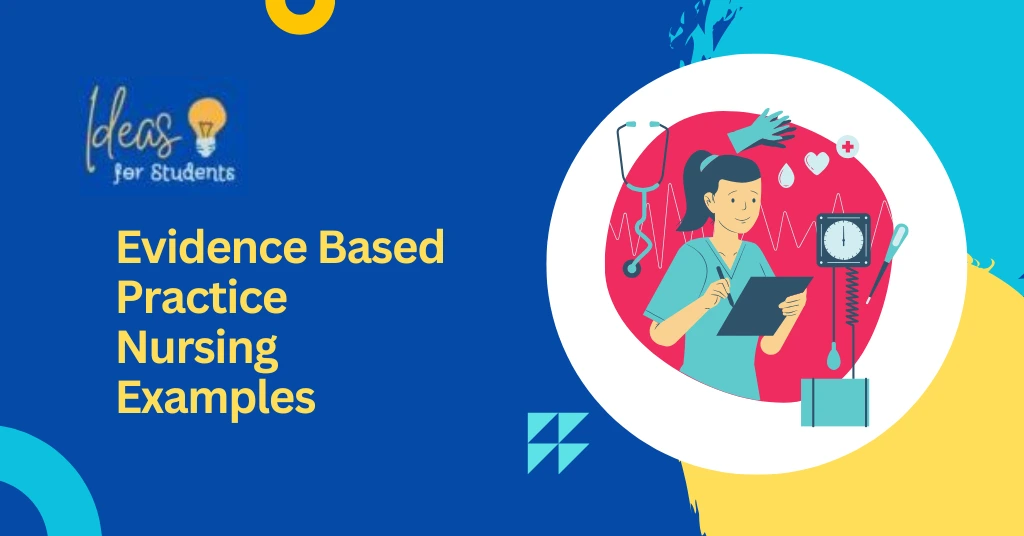 Ideas
for Students

Evidence Based Practice Nursing Examples